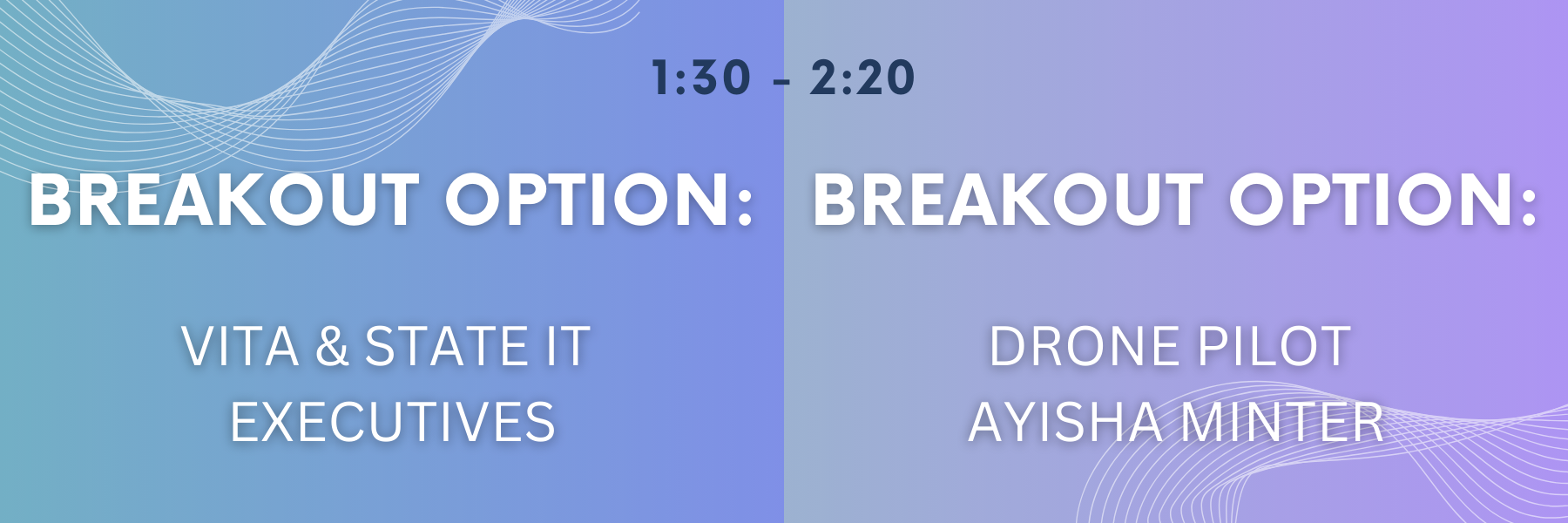 1:30 - 2:20

BREAKOUT OPTION:

VITA & STATE IT EXECUTIVES

BREAKOUT OPTION:

DRONE PILOT AYISHA MINTER